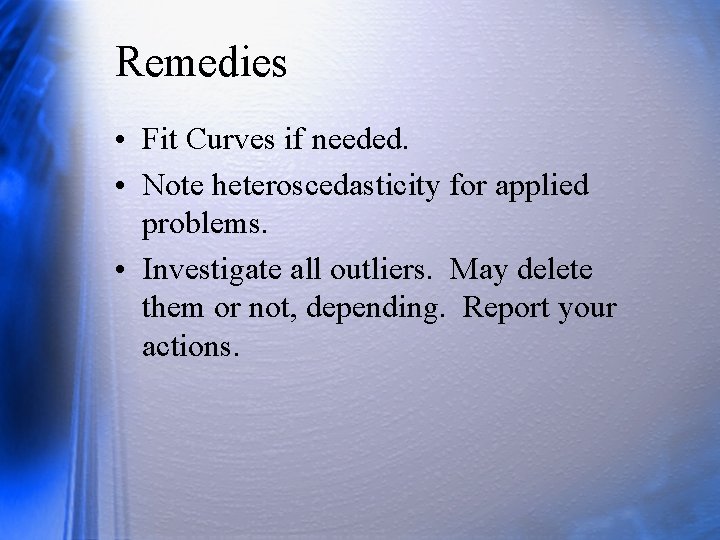 Remedies

• Fit Curves if needed.
• Note heteroscedasticity for applied problems.
• Investigate all outliers. May delete them or not, depending. Report your actions.